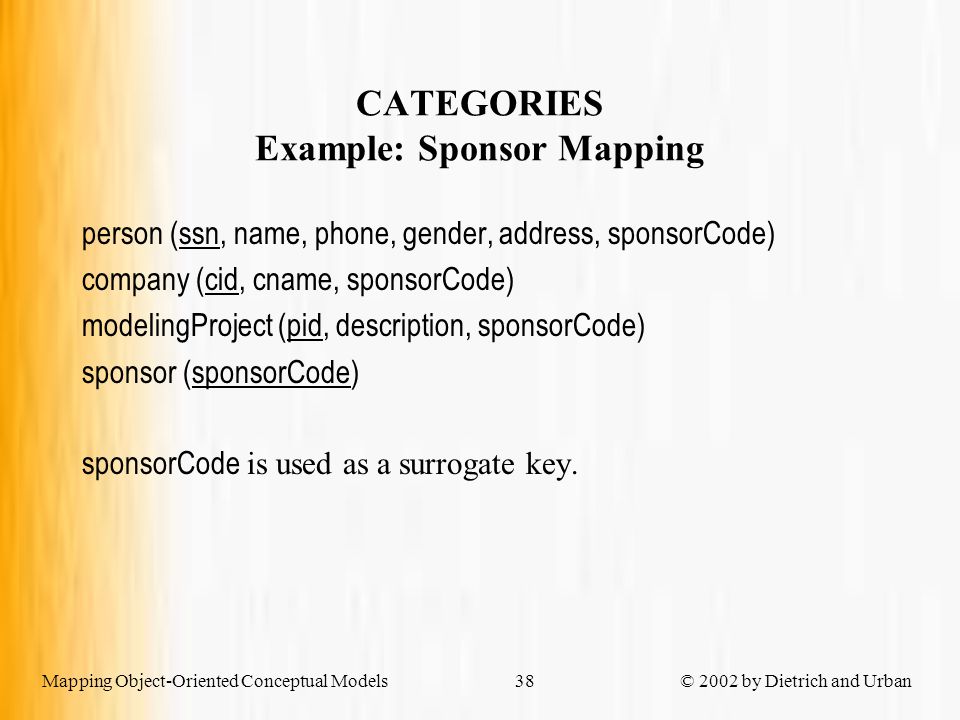 CATEGORIES
Example: Sponsor Mapping

person (ssn, name, phone, gender, address, sponsorCode)
company (cid, cname, sponsorCode)
modelingProject (pid, description, sponsorCode)
sponsor (sponsorCode)

sponsorCode is used as a surrogate key.

Mapping Object-Oriented Conceptual Models 38 © 2002 by Dietrich and Urban